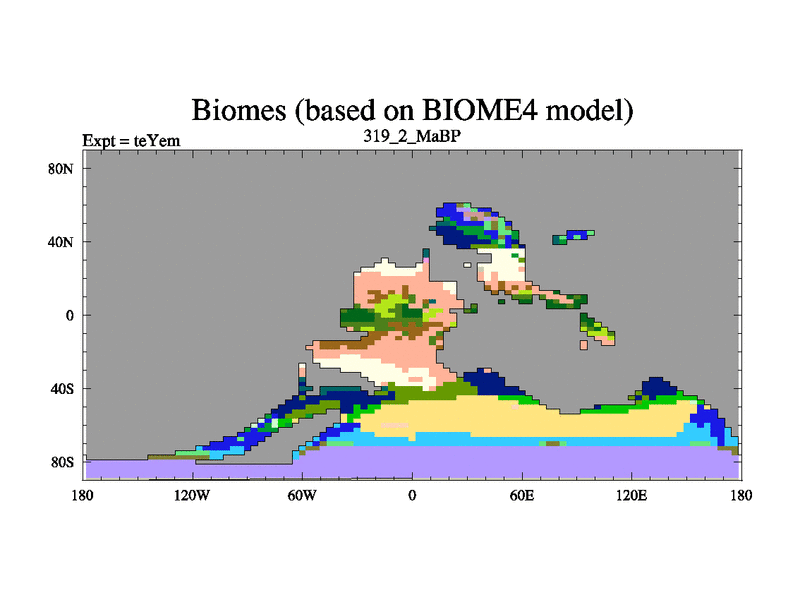 Biomes (based on BIOME4 model)

Expt = teYem

319_2_MaBP

80N
40N
0
40S
80S

180
120W
60W
0
60E
120E
180